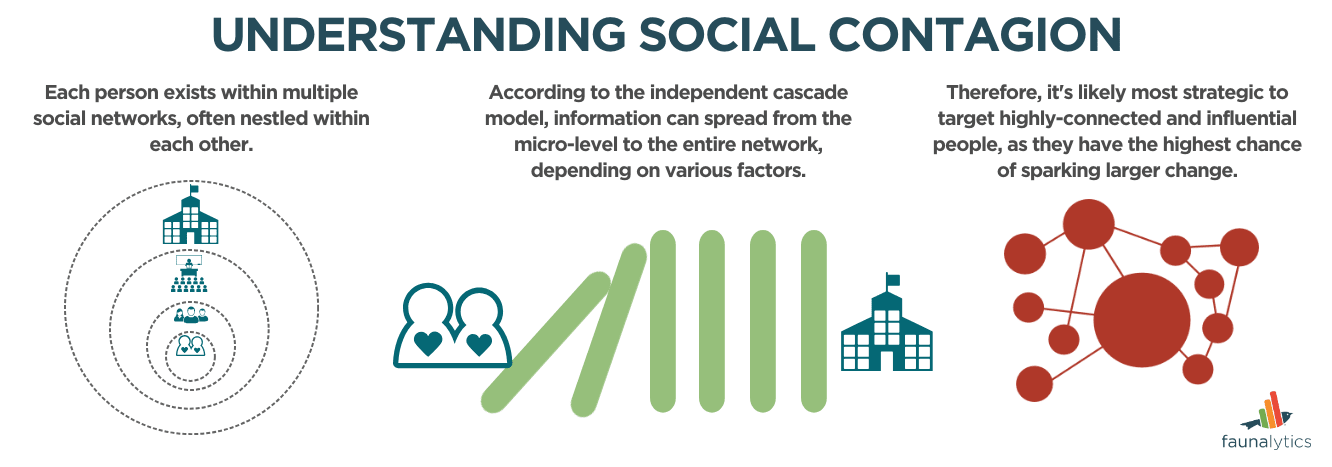 UNDERSTANDING SOCIAL CONTAGION

Each person exists within multiple social networks, often nestled within each other.

According to the independent cascade model, information can spread from the micro-level to the entire network, depending on various factors.

Therefore, it's likely most strategic to target highly-connected and influential people, as they have the highest chance of sparking larger change.

faunalytics